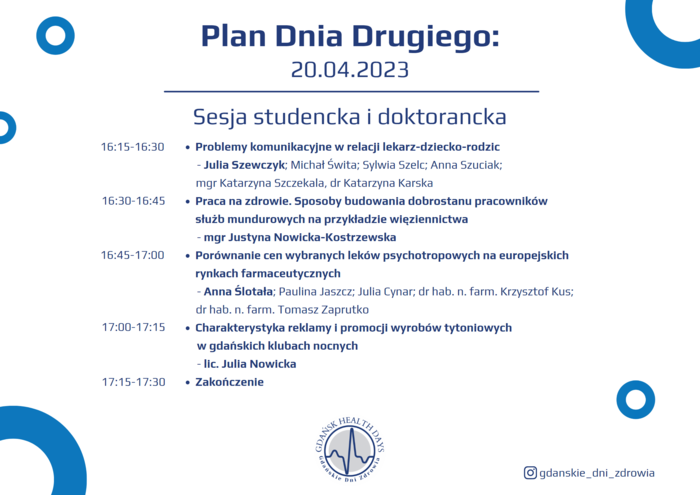 Plan Dnia Drugiego:
20.04.2023

Sesja studencka i doktorancka

16:15-16:30 • Problemy komunikacyjne w relacji lekarz-dziecko-rodzic
- Julia Szewczyk; Michał Świta; Sylwia Szelc; Anna Szuciak; mgr Katarzyna Szczekala, dr Katarzyna Karska

16:30-16:45 • Praca na zdrowie. Sposoby budowania dobrostanu pracowników służb mundurowych na przykładzie więziennictwa
- mgr Justyna Nowicka-Kostrzewska

16:45-17:00 • Porównanie cen wybranych leków psychotropowych na europejskich rynkach farmaceutycznych
- Anna Ślotała; Paulina Jaszcz; Julia Cynar; dr hab. n. farm. Krzysztof Kus; dr hab. n. farm. Tomasz Zaprutko

17:00-17:15 • Charakterystyka reklamy i promocji wyrobów tytoniowych w gdańskich klubach nocnych
- lic. Julia Nowicka

17:15-17:30 • Zakończenie

GDAŃSK HEALTH DAYS
Gdańskie Dni Zdrowia

gdanskie_dni_zdrowia